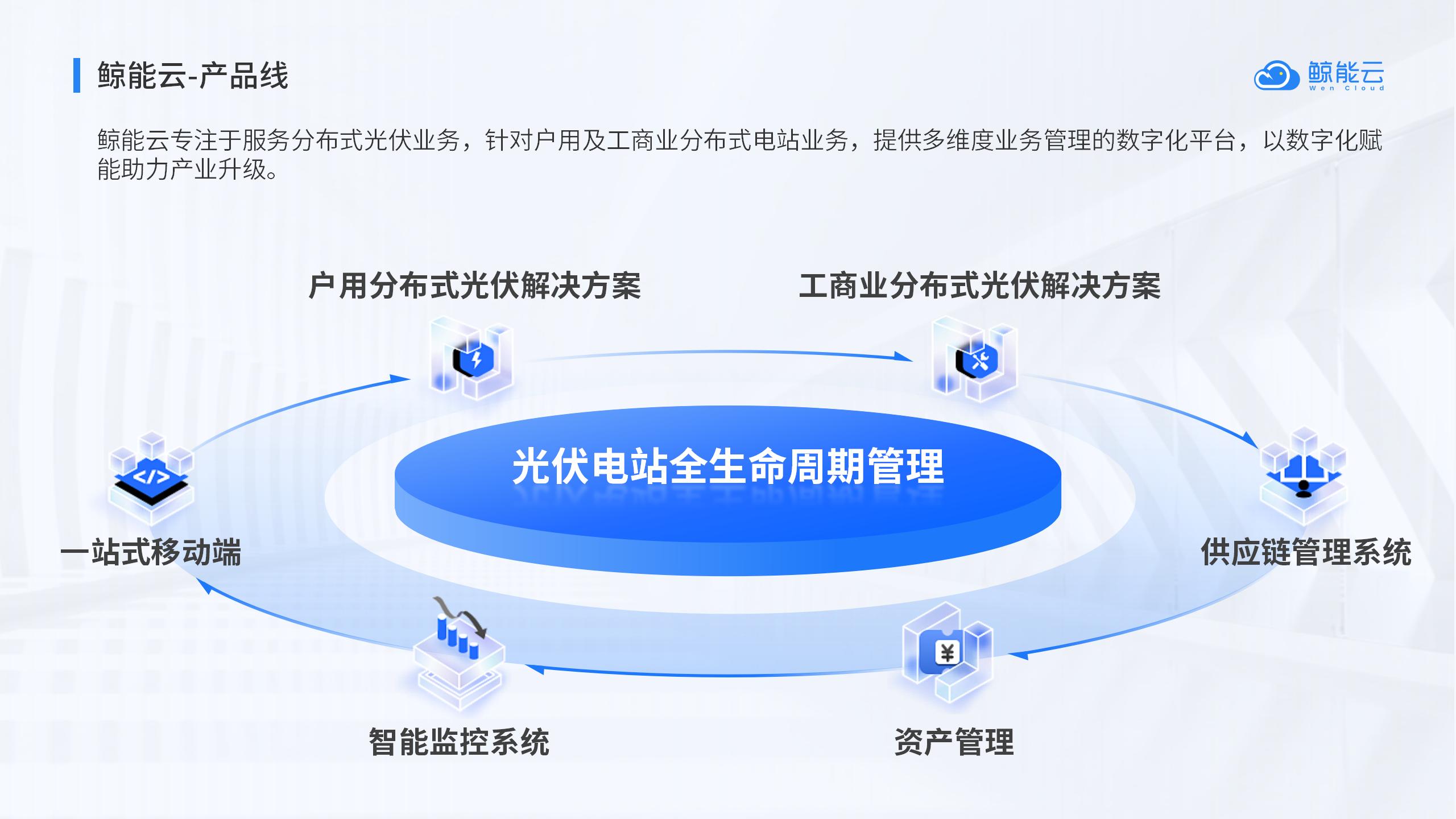 鲸能云-产品线

鲸能云
Wen Cloud

鲸能云专注于服务分布式光伏业务，针对户用及工商业分布式电站业务，提供多维度业务管理的数字化平台，以数字化赋能助力产业升级。

户用分布式光伏解决方案

工商业分布式光伏解决方案

光伏电站全生命周期管理

一站式移动端

供应链管理系统

智能监控系统

资产管理